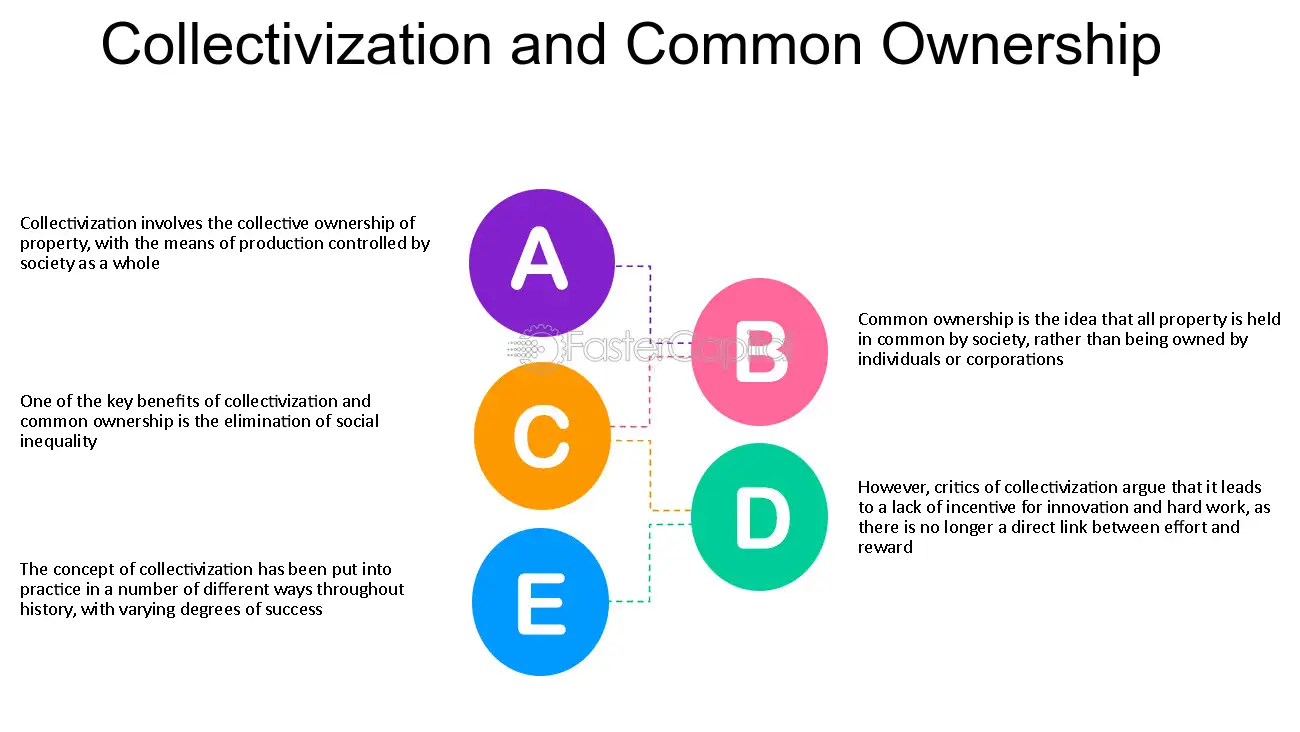 Collectivization and Common Ownership

A

Collectivization involves the collective ownership of property, with the means of production controlled by society as a whole

B

Common ownership is the idea that all property is held in common by society, rather than being owned by individuals or corporations

FasterCapital

C

One of the key benefits of collectivization and common ownership is the elimination of social inequality

D

However, critics of collectivization argue that it leads to a lack of incentive for innovation and hard work, as there is no longer a direct link between effort and reward

E

The concept of collectivization has been put into practice in a number of different ways throughout history, with varying degrees of success